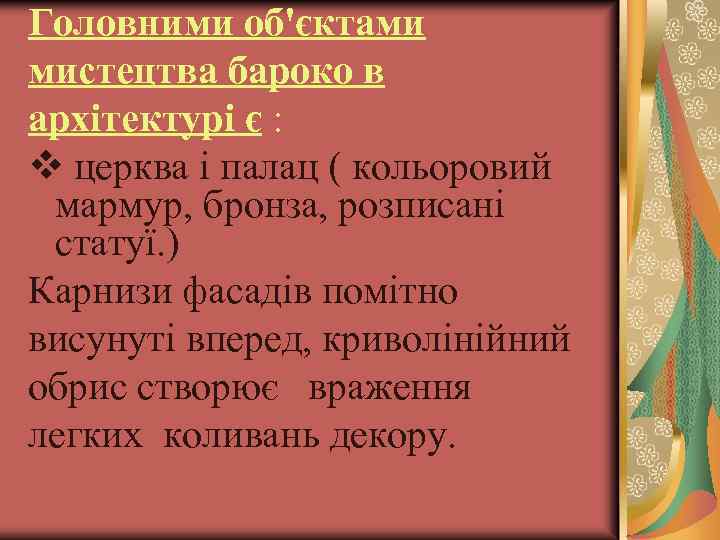 Головними об'єктами мистецтва бароко в архітектурі є :

❖ церква і палац ( кольоровий мармур, бронза, розписані статуї.)

Карнизи фасадів помітно висунуті вперед, криволінійний обрис створює враження легких коливань декору.